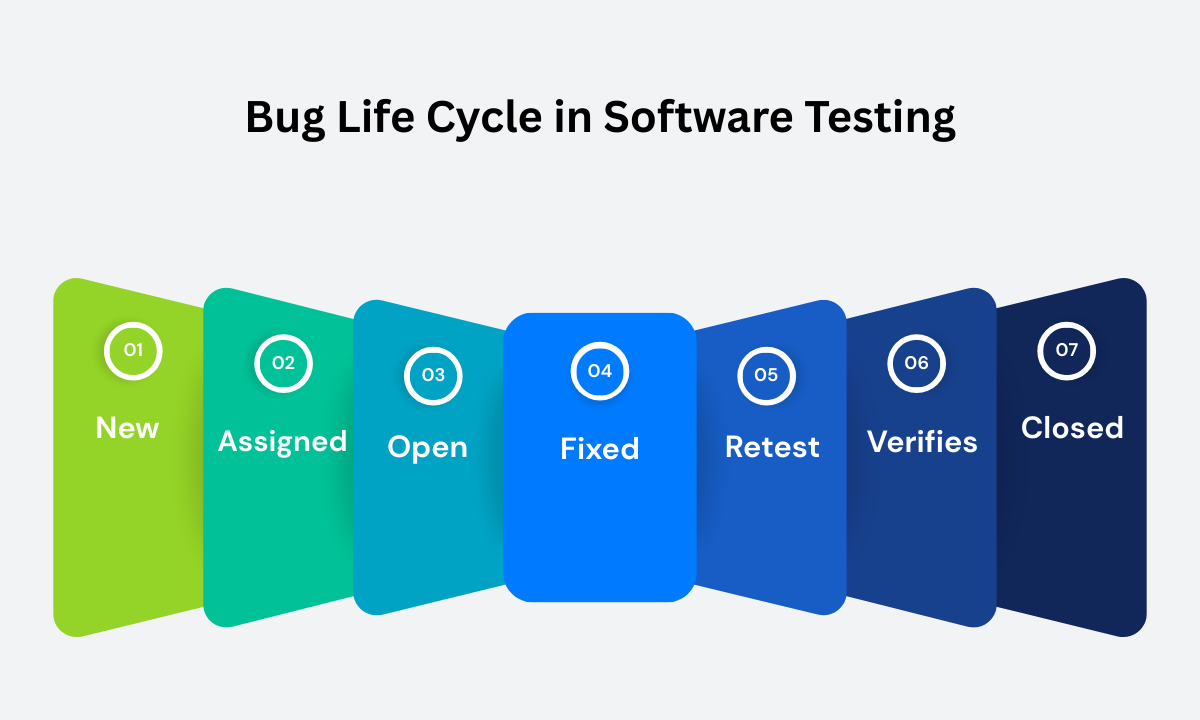 Bug Life Cycle in Software Testing

01
New

02
Assigned

03
Open

04
Fixed

05
Retest

06
Verifies

07
Closed